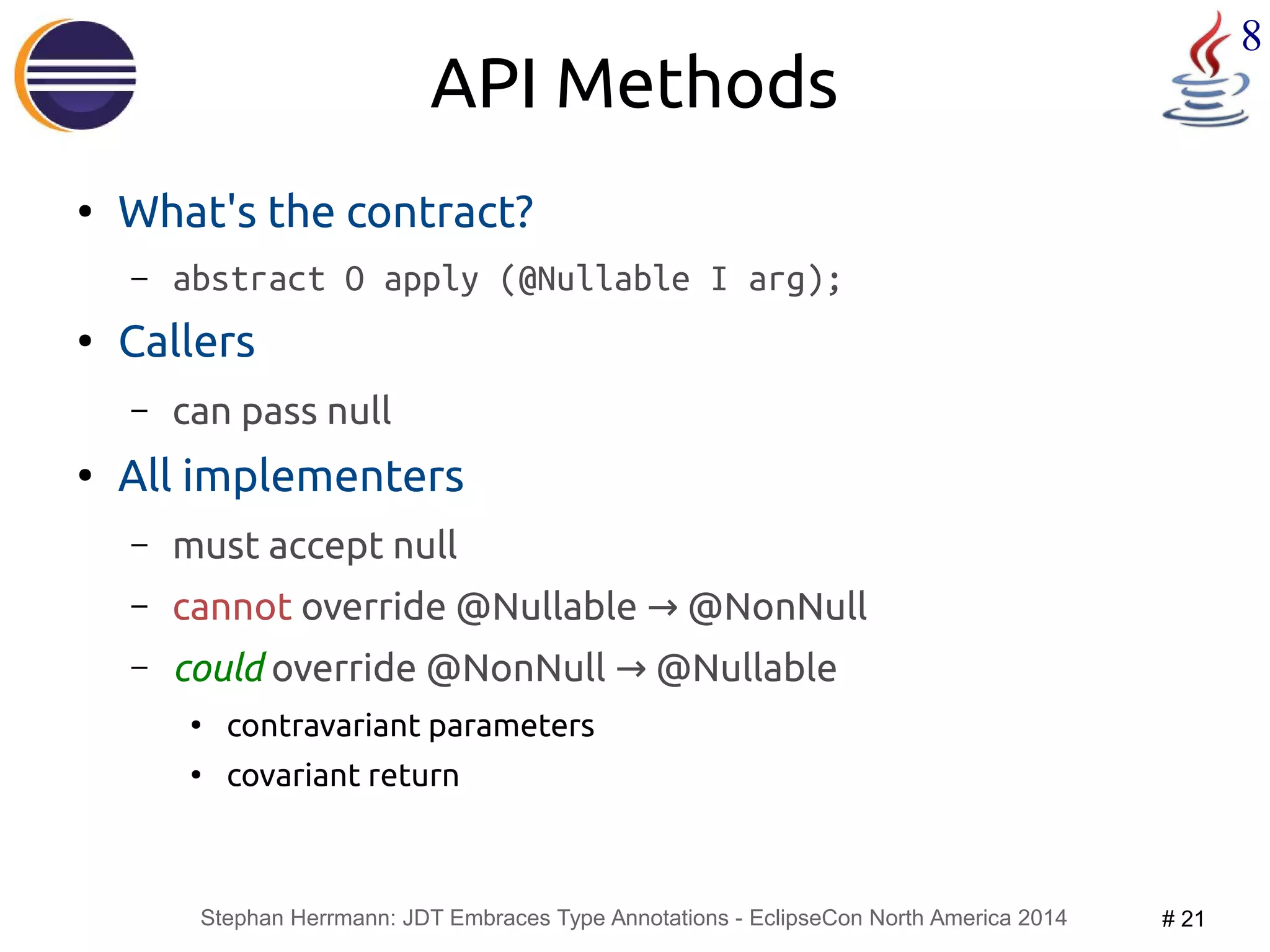 8

API Methods

• What's the contract?
 – abstract O apply (@Nullable I arg);
• Callers
 – can pass null
• All implementers
 – must accept null
 – cannot override @Nullable → @NonNull
 – could override @NonNull → @Nullable
  • contravariant parameters
  • covariant return

Stephan Herrmann: JDT Embraces Type Annotations - EclipseCon North America 2014

# 21